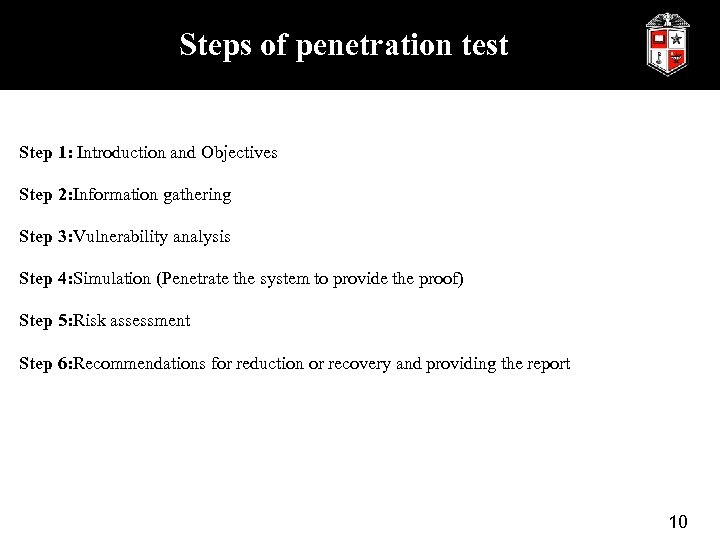 Steps of penetration test

Step 1: Introduction and Objectives

Step 2:Information gathering

Step 3:Vulnerability analysis

Step 4:Simulation (Penetrate the system to provide the proof)

Step 5:Risk assessment

Step 6:Recommendations for reduction or recovery and providing the report

10